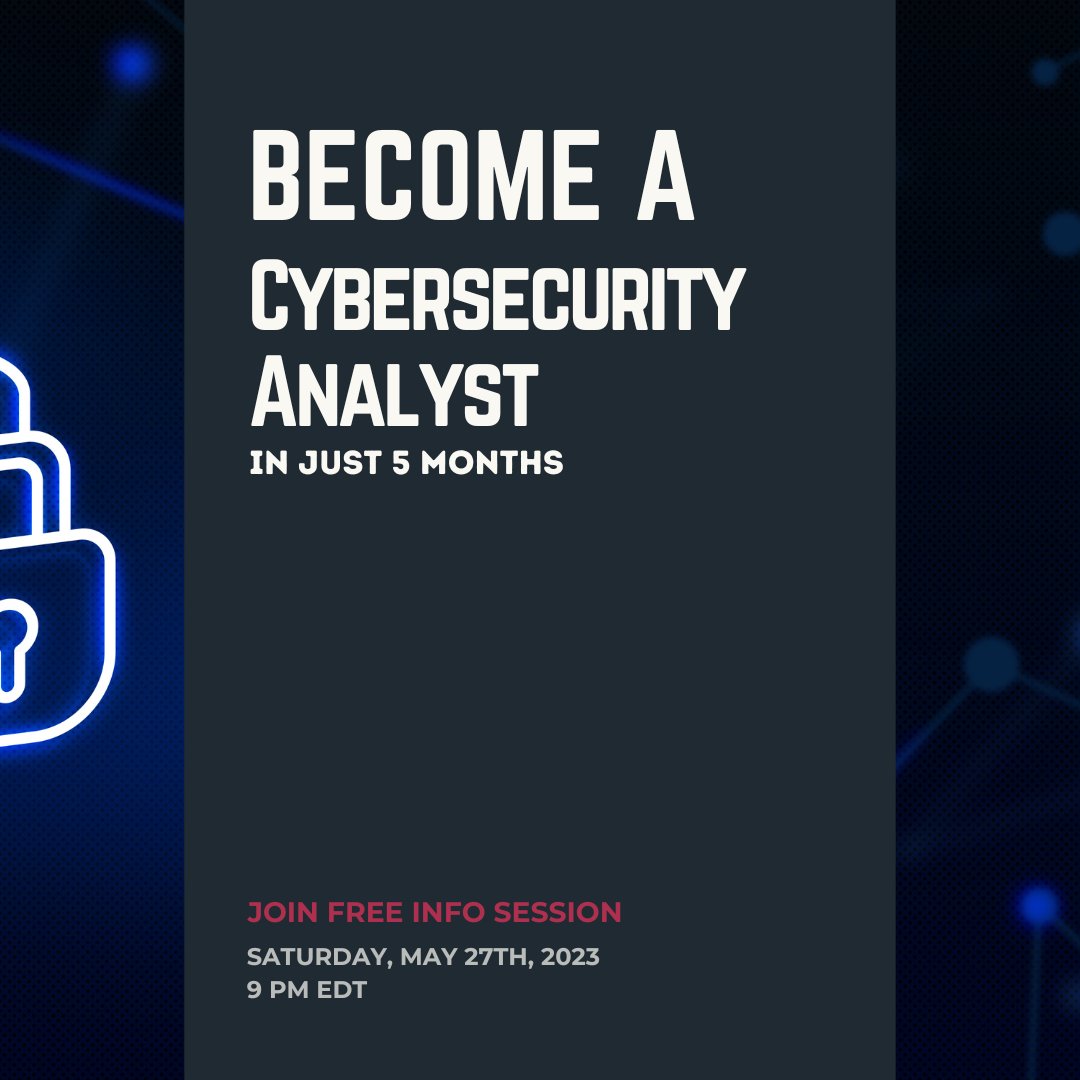 BECOME A
CYBERSECURITY
ANALYST
IN JUST 5 MONTHS

JOIN FREE INFO SESSION
SATURDAY, MAY 27TH, 2023
9 PM EDT